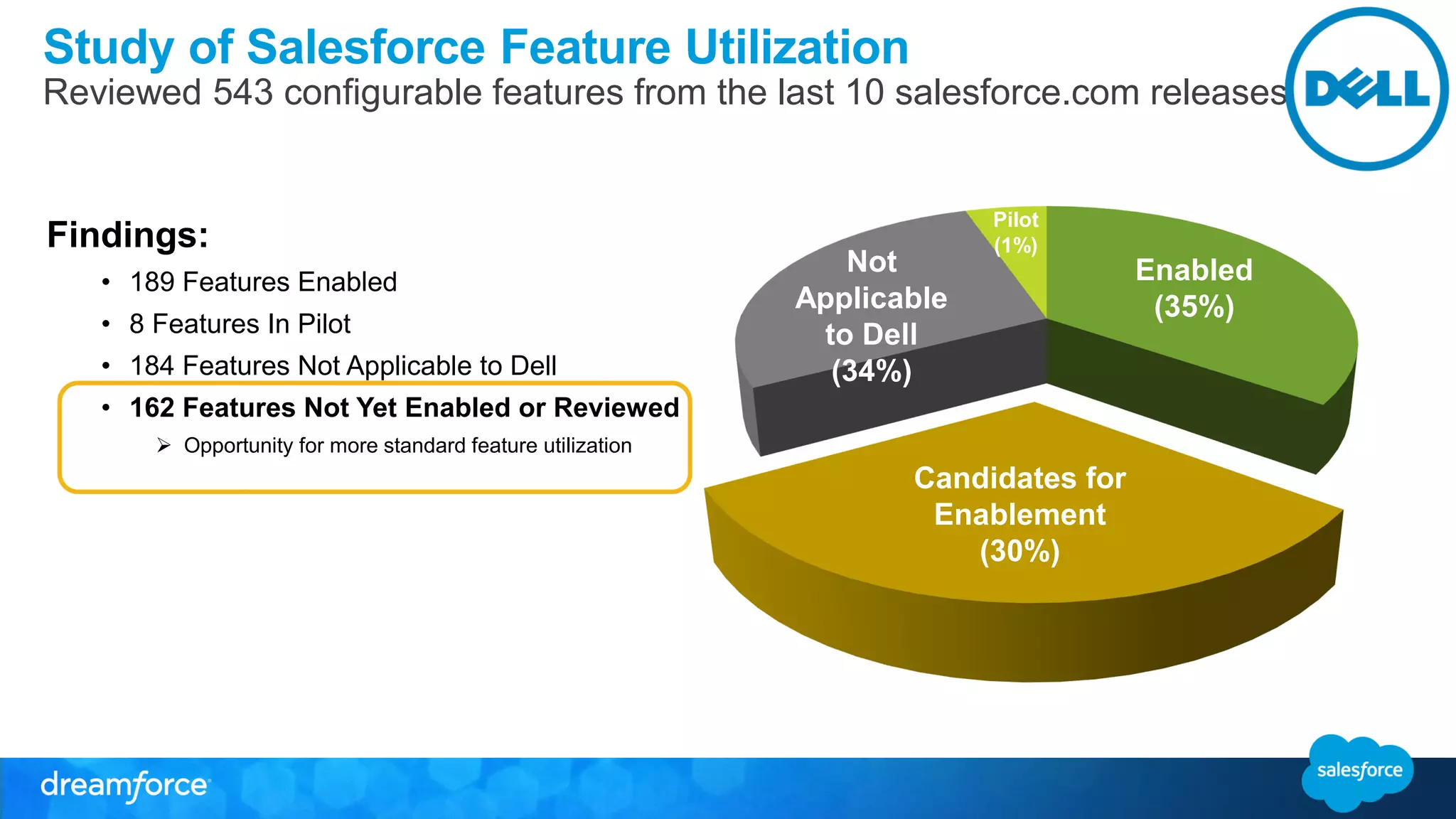 Study of Salesforce Feature Utilization
Reviewed 543 configurable features from the last 10 salesforce.com releases

DELL

Findings:

• 189 Features Enabled
• 8 Features In Pilot
• 184 Features Not Applicable to Dell
• 162 Features Not Yet Enabled or Reviewed
➢ Opportunity for more standard feature utilization

Pilot (1%)

Not Applicable to Dell (34%)

Enabled (35%)

Candidates for Enablement (30%)

dreamforce

salesforce